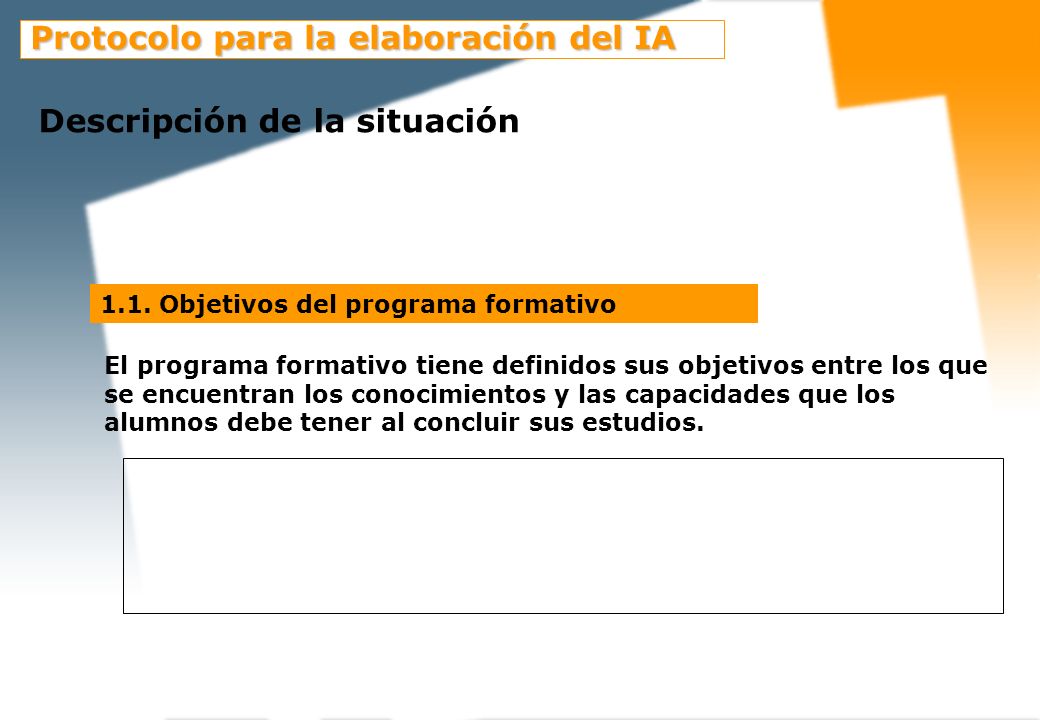 Protocolo para la elaboración del IA

Descripción de la situación

1.1. Objetivos del programa formativo

El programa formativo tiene definidos sus objetivos entre los que se encuentran los conocimientos y las capacidades que los alumnos debe tener al concluir sus estudios.